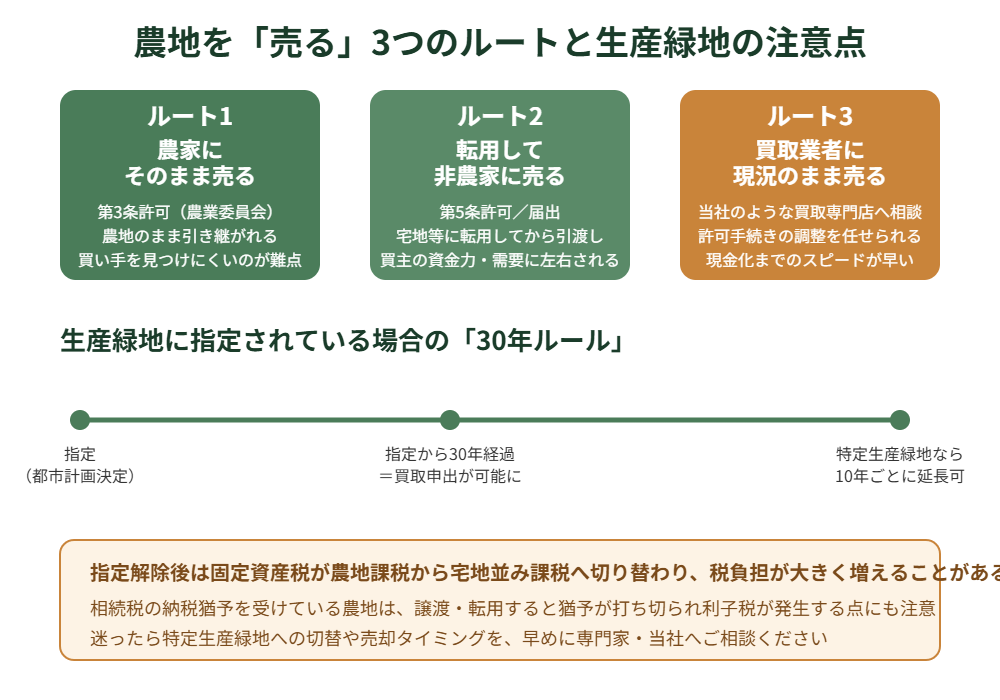 農地を「売る」3つのルートと生産緑地の注意点

ルート1
農家に
そのまま売る
第3条許可（農業委員会）
農地のまま引き継がれる
買い手を見つけにくいのが難点

ルート2
転用して
非農家に売る
第5条許可／届出
宅地等に転用してから引渡し
買主の資金力・需要に左右される

ルート3
買取業者に
現況のまま売る
当社のような買取専門店へ相談
許可手続きの調整を任せられる
現金化までのスピードが早い

生産緑地に指定されている場合の「30年ルール」

指定
（都市計画決定）

指定から30年経過
＝買取申出が可能に

特定生産緑地なら
10年ごとに延長可

指定解除後は固定資産税が農地課税から宅地並み課税へ切り替わり、税負担が大きく増えることがある
相続税の納税猶予を受けている農地は、譲渡・転用すると猶予が打ち切られ利子税が発生する点にも注意
迷ったら特定生産緑地への切替や売却タイミングを、早めに専門家・当社へご相談ください